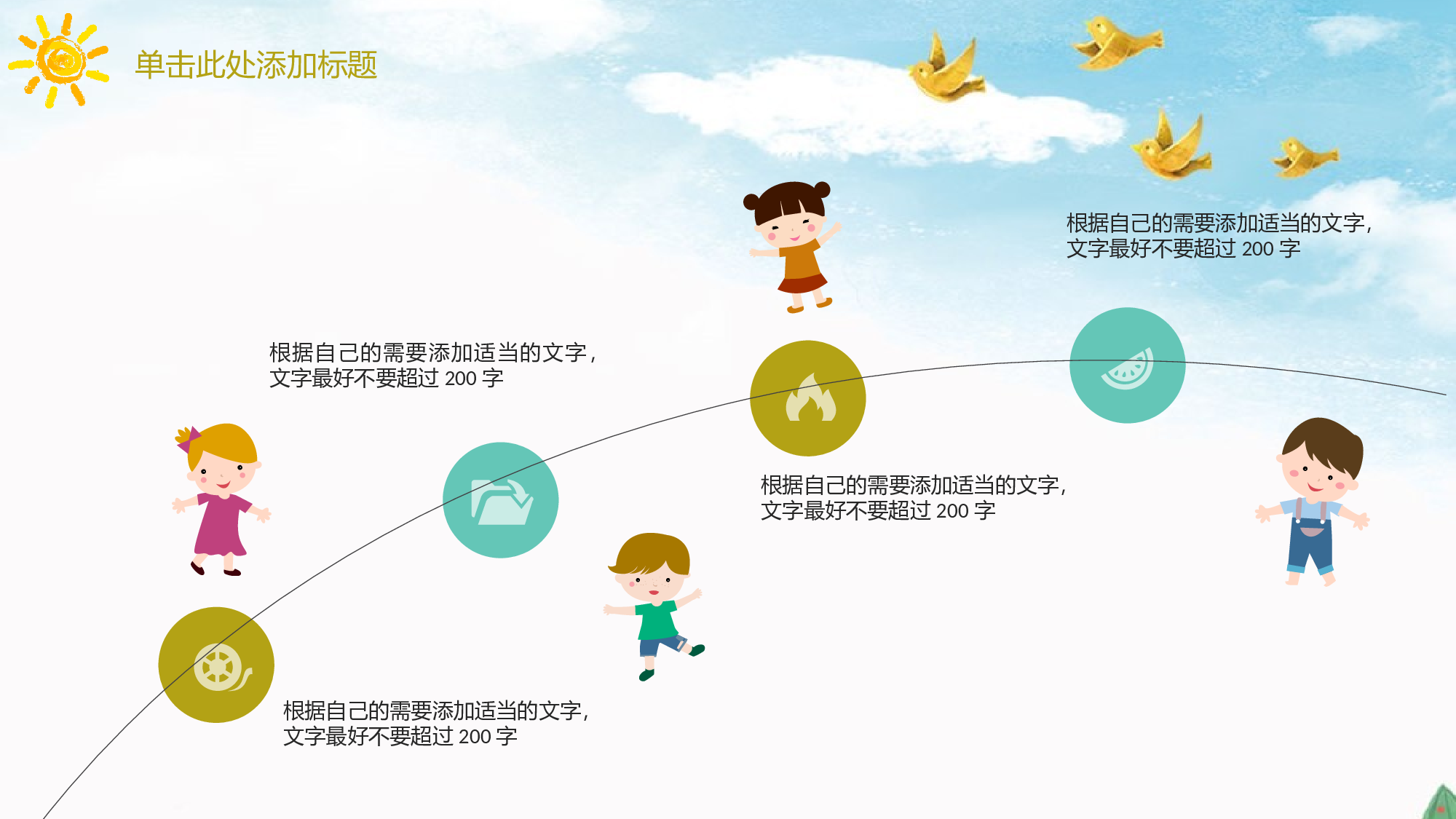 单击此处添加标题

根据自己的需要添加适当的文字，文字最好不要超过 200 字

根据自己的需要添加适当的文字，文字最好不要超过 200 字

根据自己的需要添加适当的文字，文字最好不要超过 200 字

根据自己的需要添加适当的文字，文字最好不要超过 200 字